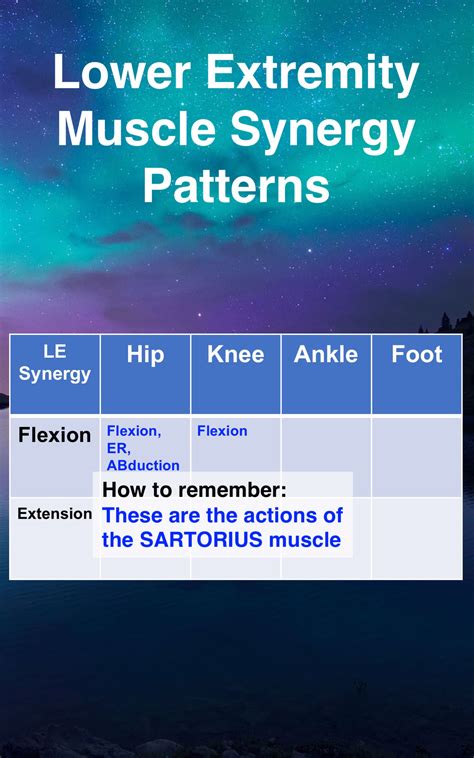 Lower Extremity Muscle Synergy Patterns

| LE Synergy | Hip | Knee | Ankle | Foot |
|---|---|---|---|---|
| Flexion | Flexion, ER, ABduction | Flexion | | |
| Extension | | | | |

How to remember:
These are the actions of the SARTORIUS muscle